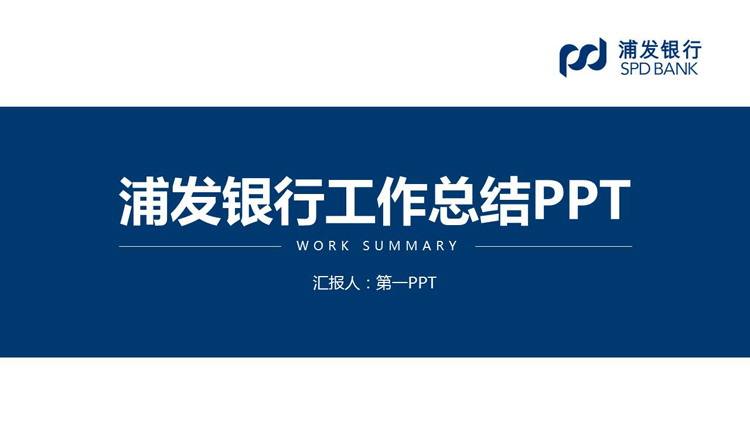 浦发银行
SPD BANK

浦发银行工作总结PPT

WORK SUMMARY

汇报人：第一PPT